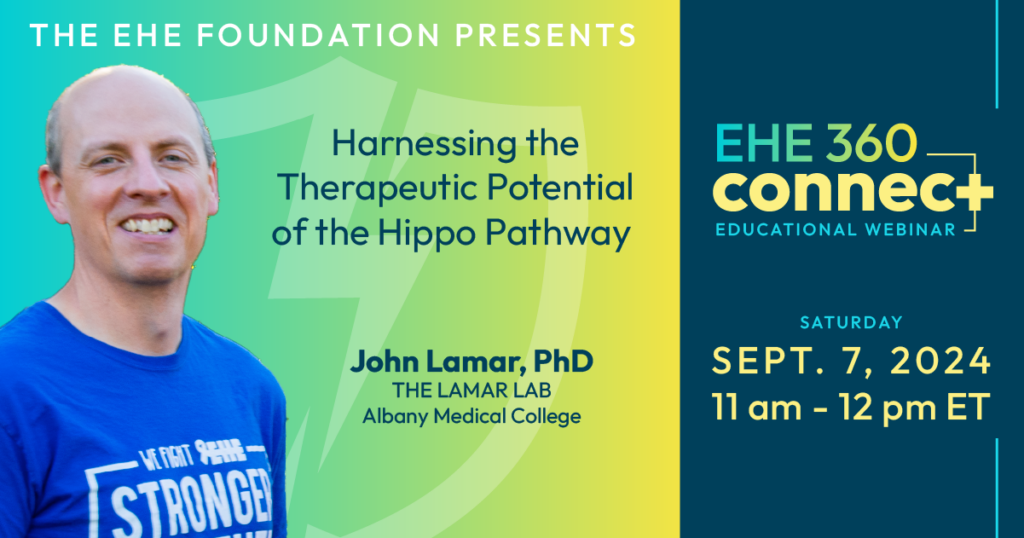 THE EHE FOUNDATION PRESENTS

Harnessing the Therapeutic Potential of the Hippo Pathway

John Lamar, PhD
THE LAMAR LAB
Albany Medical College

WE FIGHT EHE
STRONGER

EHE 360
connect
EDUCATIONAL WEBINAR

SATURDAY
SEPT. 7, 2024
11 am - 12 pm ET